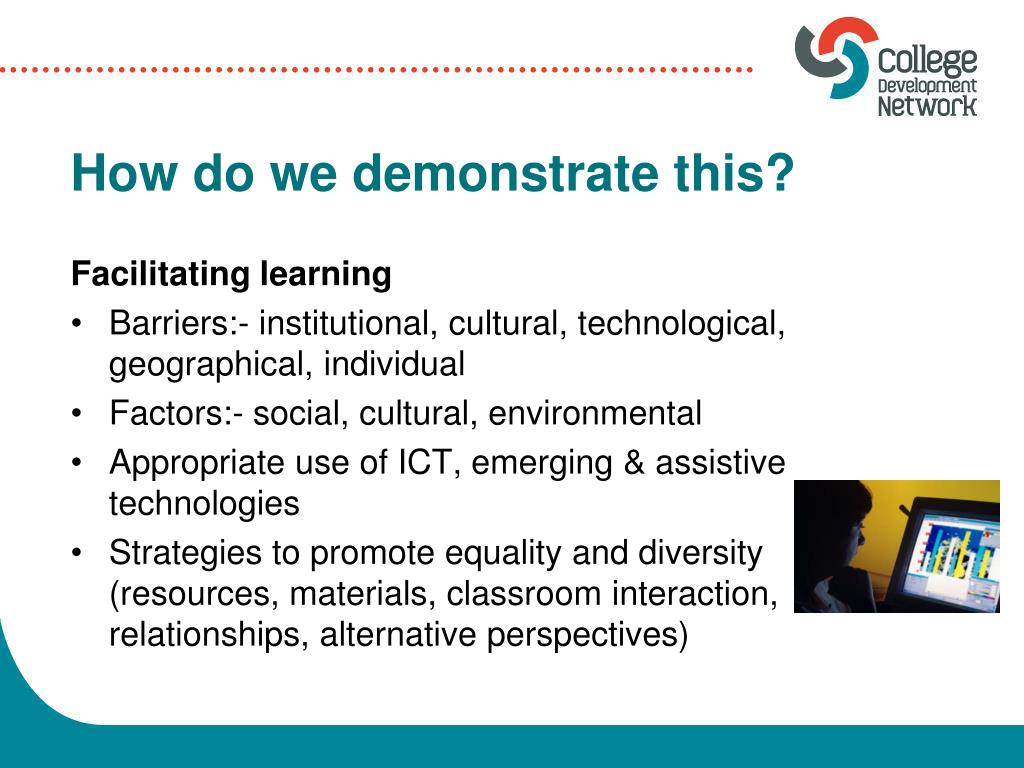 College Development Network

How do we demonstrate this?

Facilitating learning

• Barriers:- institutional, cultural, technological, geographical, individual
• Factors:- social, cultural, environmental
• Appropriate use of ICT, emerging & assistive technologies
• Strategies to promote equality and diversity (resources, materials, classroom interaction, relationships, alternative perspectives)